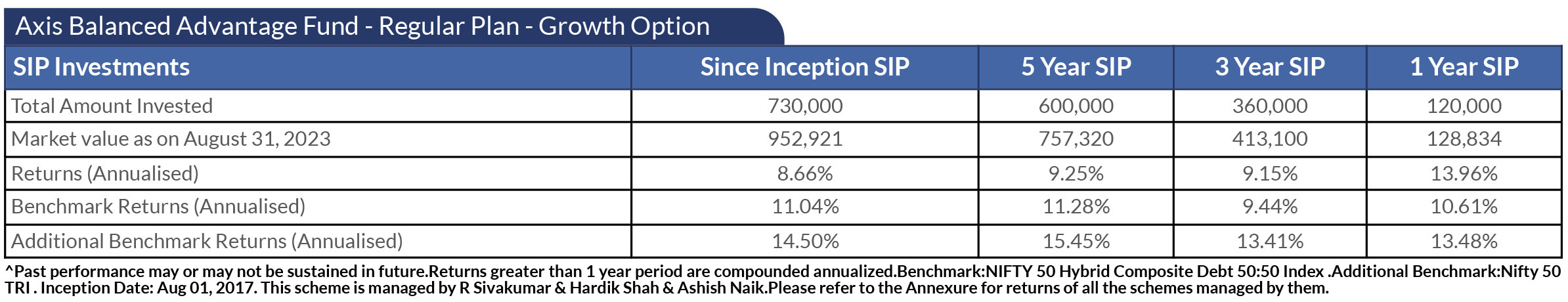 Axis Balanced Advantage Fund - Regular Plan - Growth Option

| SIP Investments | Since Inception SIP | 5 Year SIP | 3 Year SIP | 1 Year SIP |
|---|---|---|---|---|
| Total Amount Invested | 730,000 | 600,000 | 360,000 | 120,000 |
| Market value as on August 31, 2023 | 952,921 | 757,320 | 413,100 | 128,834 |
| Returns (Annualised) | 8.66% | 9.25% | 9.15% | 13.96% |
| Benchmark Returns (Annualised) | 11.04% | 11.28% | 9.44% | 10.61% |
| Additional Benchmark Returns (Annualised) | 14.50% | 15.45% | 13.41% | 13.48% |

^Past performance may or may not be sustained in future.Returns greater than 1 year period are compounded annualized.Benchmark:NIFTY 50 Hybrid Composite Debt 50:50 Index .Additional Benchmark:Nifty 50 TRI . Inception Date: Aug 01, 2017. This scheme is managed by R Sivakumar & Hardik Shah & Ashish Naik.Please refer to the Annexure for returns of all the schemes managed by them.